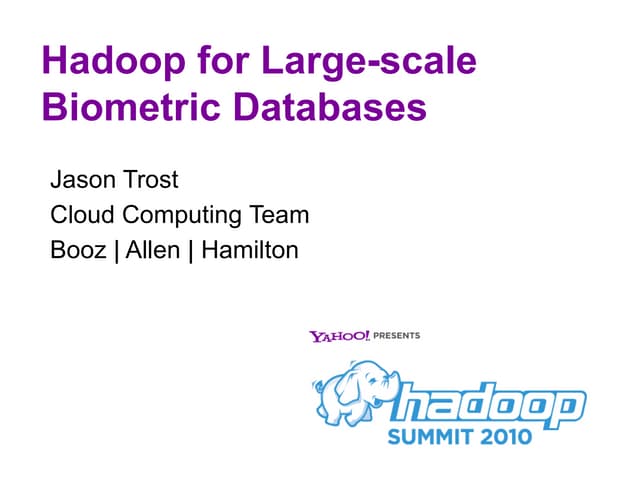 Hadoop for Large-scale Biometric Databases

Jason Trost
Cloud Computing Team
Booz | Allen | Hamilton

YAHOO! PRESENTS
hadoop
SUMMIT 2010